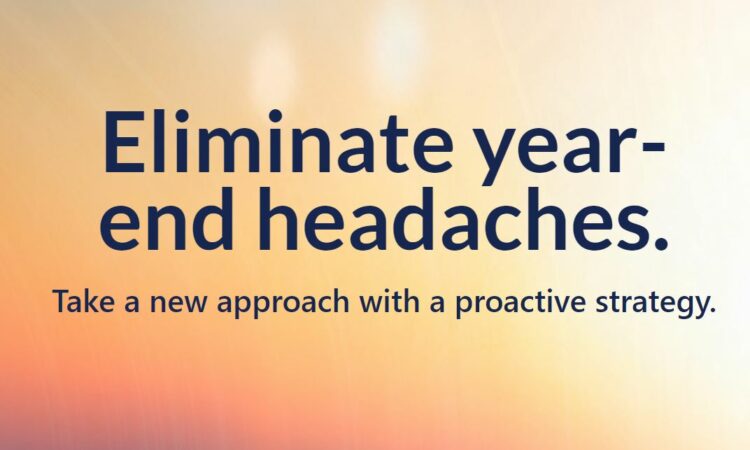 Eliminate year-end headaches.

Take a new approach with a proactive strategy.